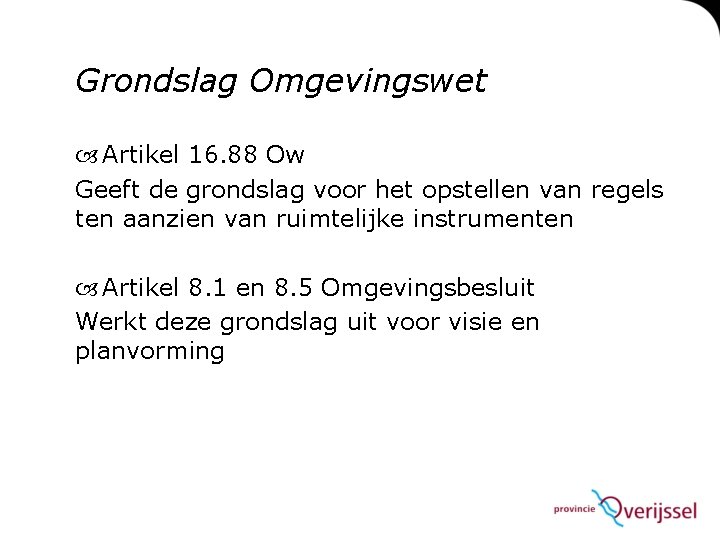 Grondslag Omgevingswet

Artikel 16.88 Ow

Geeft de grondslag voor het opstellen van regels ten aanzien van ruimtelijke instrumenten

Artikel 8.1 en 8.5 Omgevingsbesluit

Werkt deze grondslag uit voor visie en planvorming

provincie Overijssel